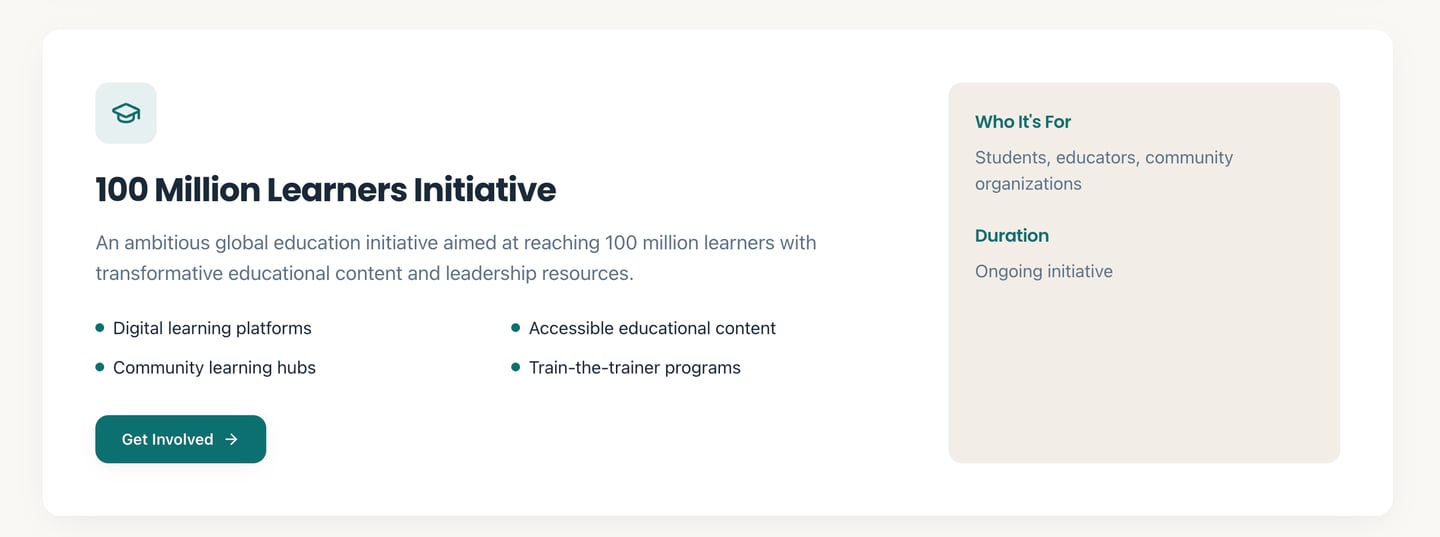 100 Million Learners Initiative

An ambitious global education initiative aimed at reaching 100 million learners with transformative educational content and leadership resources.

- Digital learning platforms
- Community learning hubs
- Accessible educational content
- Train-the-trainer programs

Get Involved →

Who It's For

Students, educators, community organizations

Duration

Ongoing initiative